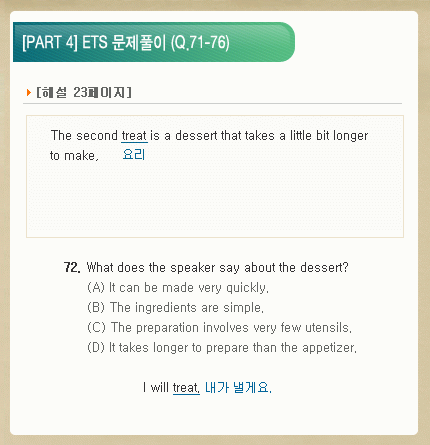 [PART 4] ETS 문제풀이 (Q.71-76)

[해설 23페이지]

The second treat is a dessert that takes a little bit longer to make. 요리

72. What does the speaker say about the dessert?
(A) It can be made very quickly.
(B) The ingredients are simple.
(C) The preparation involves very few utensils.
(D) It takes longer to prepare than the appetizer.

I will treat. 내가 낼게요.